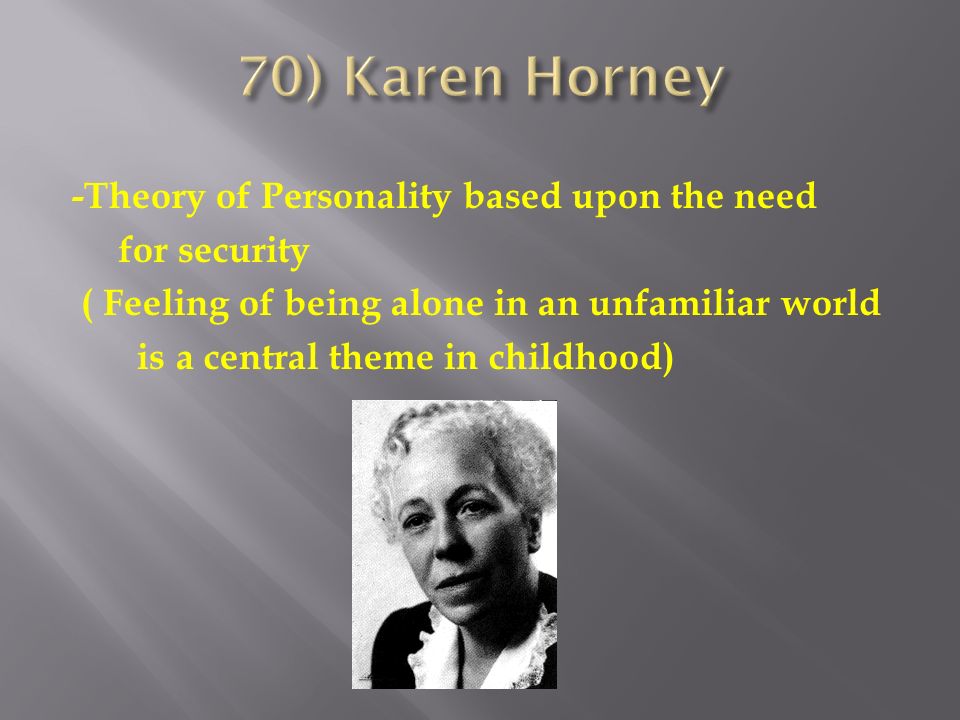 70) Karen Horney

-Theory of Personality based upon the need for security

( Feeling of being alone in an unfamiliar world is a central theme in childhood)